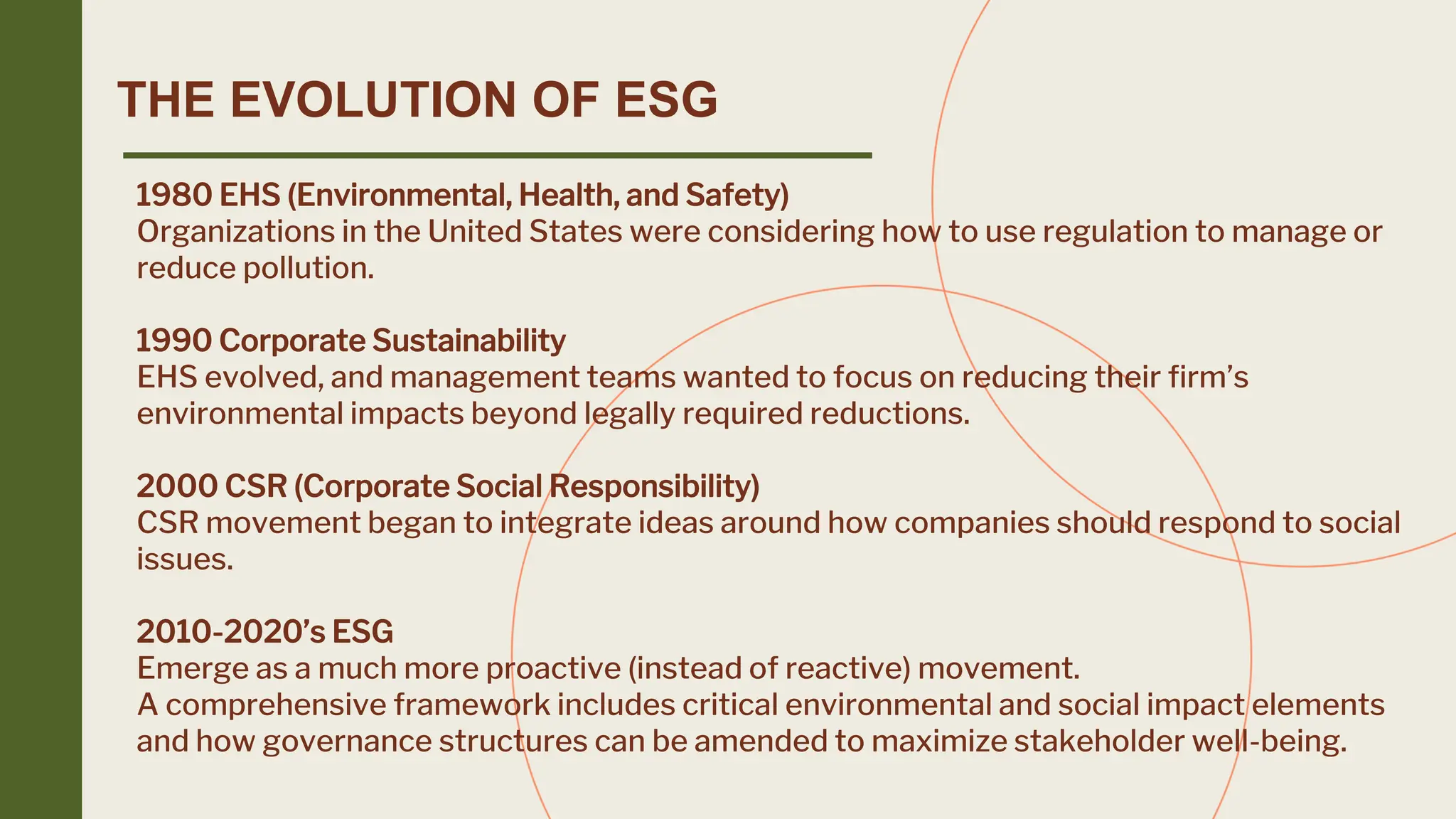 THE EVOLUTION OF ESG

1980 EHS (Environmental, Health, and Safety)
Organizations in the United States were considering how to use regulation to manage or reduce pollution.

1990 Corporate Sustainability
EHS evolved, and management teams wanted to focus on reducing their firm's environmental impacts beyond legally required reductions.

2000 CSR (Corporate Social Responsibility)
CSR movement began to integrate ideas around how companies should respond to social issues.

2010-2020's ESG
Emerge as a much more proactive (instead of reactive) movement.
A comprehensive framework includes critical environmental and social impact elements and how governance structures can be amended to maximize stakeholder well-being.